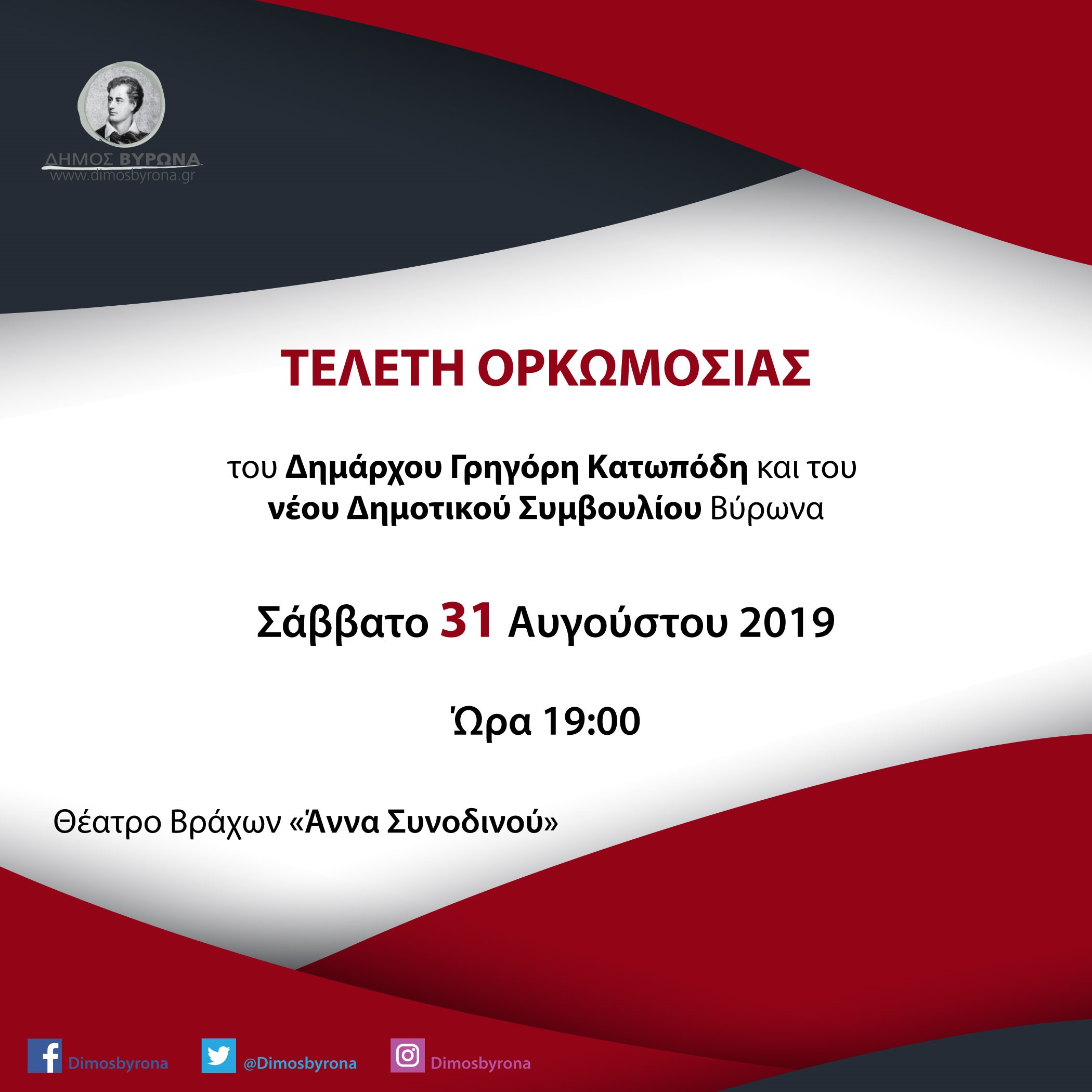 ΔΗΜΟΣ ΒΥΡΩΝΑ
www.dimosbyrona.gr

ΤΕΛΕΤΗ ΟΡΚΩΜΟΣΙΑΣ

του Δημάρχου Γρηγόρη Κατωπόδη και του νέου Δημοτικού Συμβουλίου Βύρωνα

Σάββατο 31 Αυγούστου 2019

Ώρα 19:00

Θέατρο Βράχων «Άννα Συνοδινού»

Dimosbyrona @Dimosbyrona Dimosbyrona